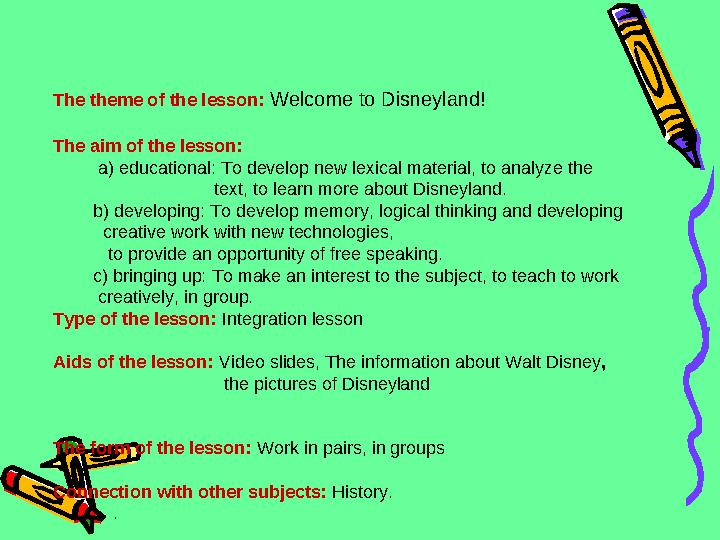 The theme of the lesson: Welcome to Disneyland!

The aim of the lesson:
a) educational: To develop new lexical material, to analyze the text, to learn more about Disneyland.
b) developing: To develop memory, logical thinking and developing creative work with new technologies,
to provide an opportunity of free speaking.
c) bringing up: To make an interest to the subject, to teach to work creatively, in group.
Type of the lesson: Integration lesson

Aids of the lesson: Video slides, The information about Walt Disney, the pictures of Disneyland

The form of the lesson: Work in pairs, in groups

Connection with other subjects: History.